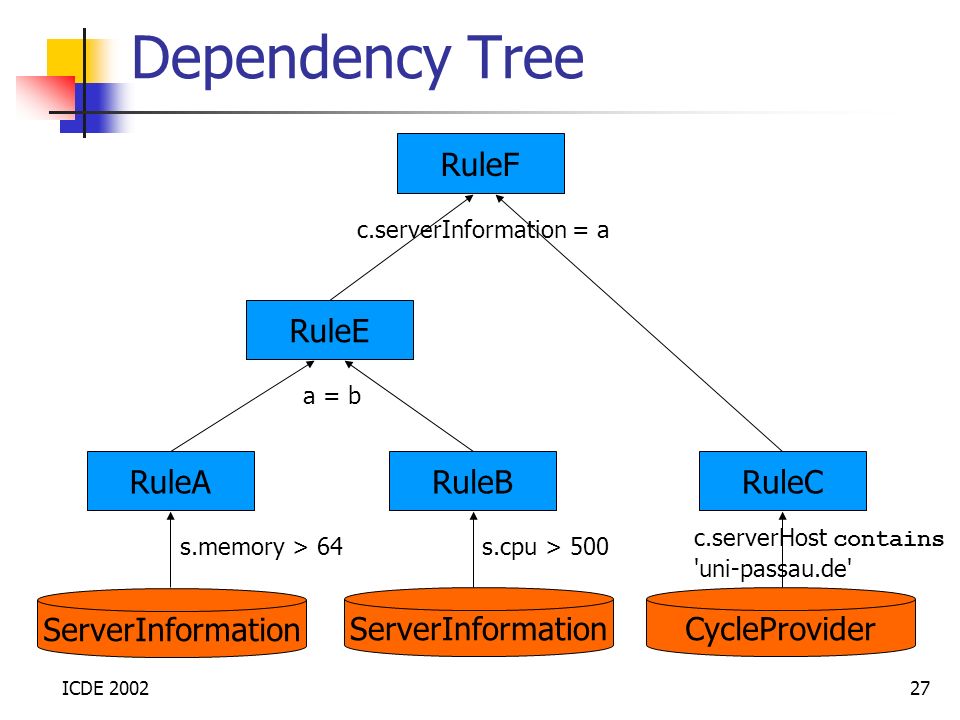 Dependency Tree

RuleF

c.serverInformation = a

RuleE

a = b

RuleA

RuleB

RuleC

s.memory > 64

s.cpu > 500

c.serverHost contains 'uni-passau.de'

ServerInformation

ServerInformation

CycleProvider

ICDE 2002

27